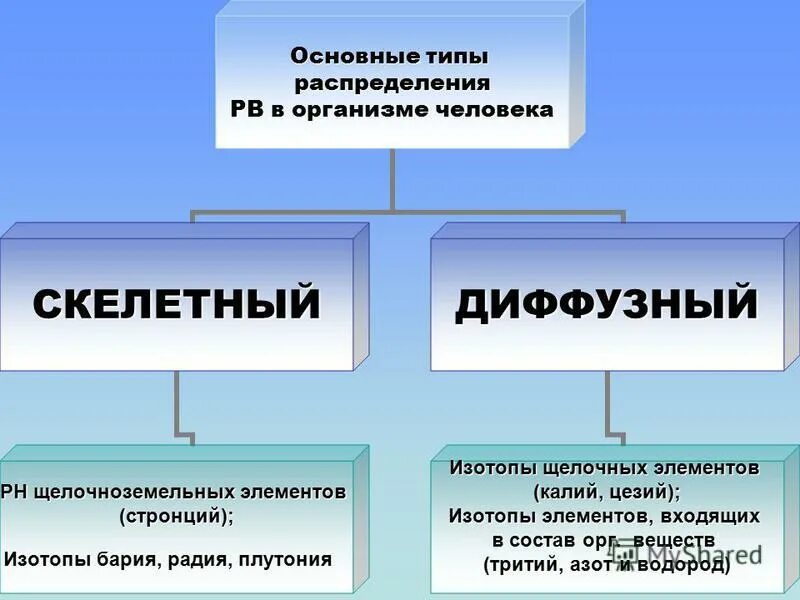 Основные типы распределения РВ в организме человека

СКЕЛЕТНЫЙ

ДИФФУЗНЫЙ

РН щелочноземельных элементов (стронций);

Изотопы бария, радия, плутония

Изотопы щелочных элементов (калий, цезий);
Изотопы элементов, входящих в состав орг. веществ (тритий, азот и водород)

MyShared